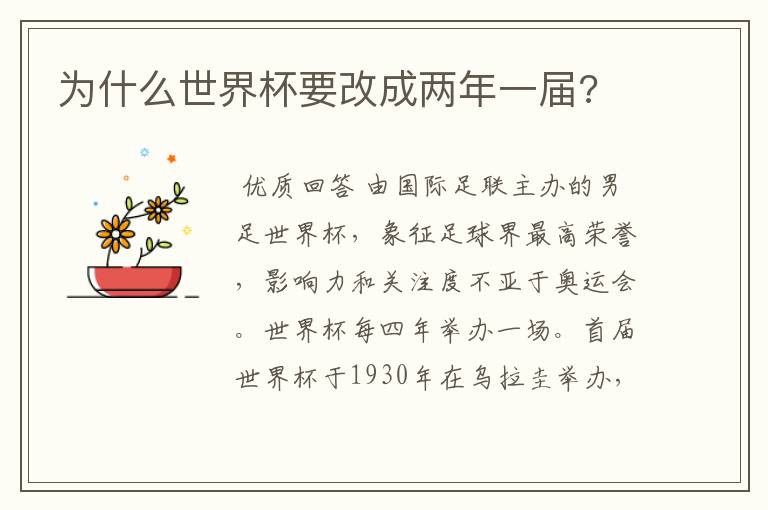 为什么世界杯要改成两年一届?

优质回答 由国际足联主办的男足世界杯，象征足球界最高荣誉，影响力和关注度不亚于奥运会。世界杯每四年举办一场。首届世界杯于1930年在乌拉圭举办，